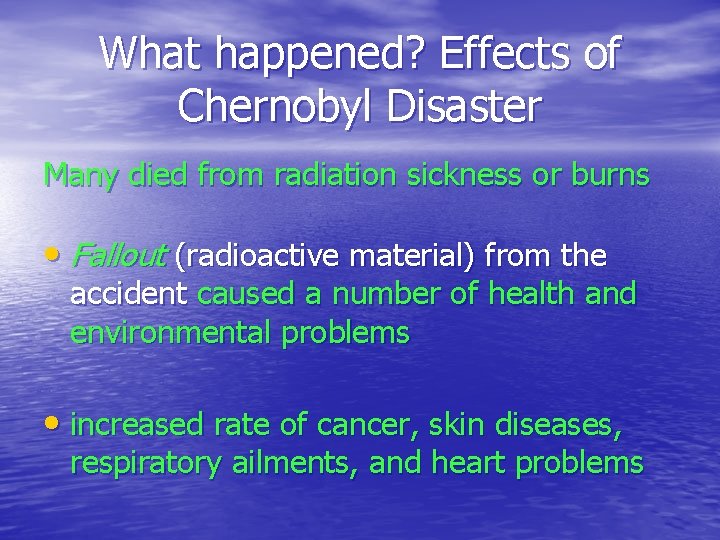 What happened? Effects of Chernobyl Disaster

Many died from radiation sickness or burns

• Fallout (radioactive material) from the accident caused a number of health and environmental problems

• increased rate of cancer, skin diseases, respiratory ailments, and heart problems